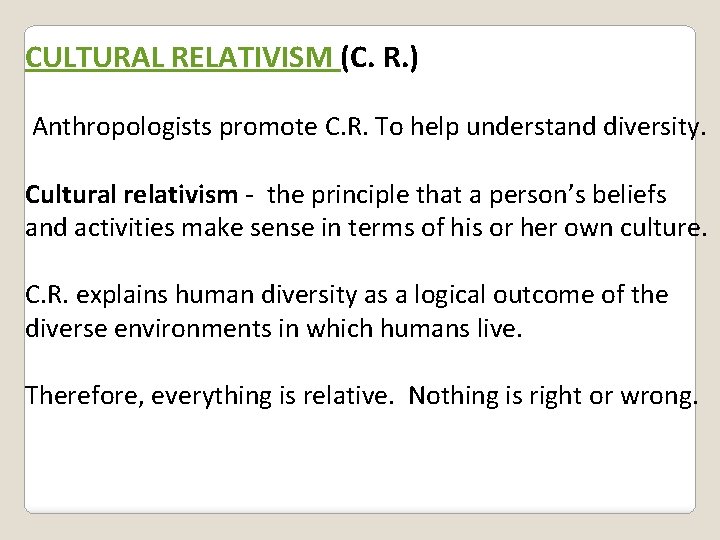 CULTURAL RELATIVISM (C. R.)

Anthropologists promote C.R. To help understand diversity.

Cultural relativism - the principle that a person's beliefs and activities make sense in terms of his or her own culture.

C.R. explains human diversity as a logical outcome of the diverse environments in which humans live.

Therefore, everything is relative. Nothing is right or wrong.